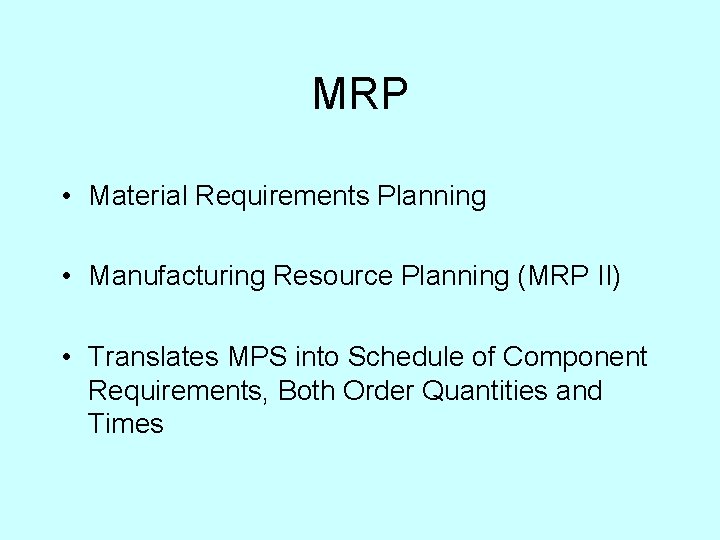 MRP

• Material Requirements Planning

• Manufacturing Resource Planning (MRP II)

• Translates MPS into Schedule of Component Requirements, Both Order Quantities and Times